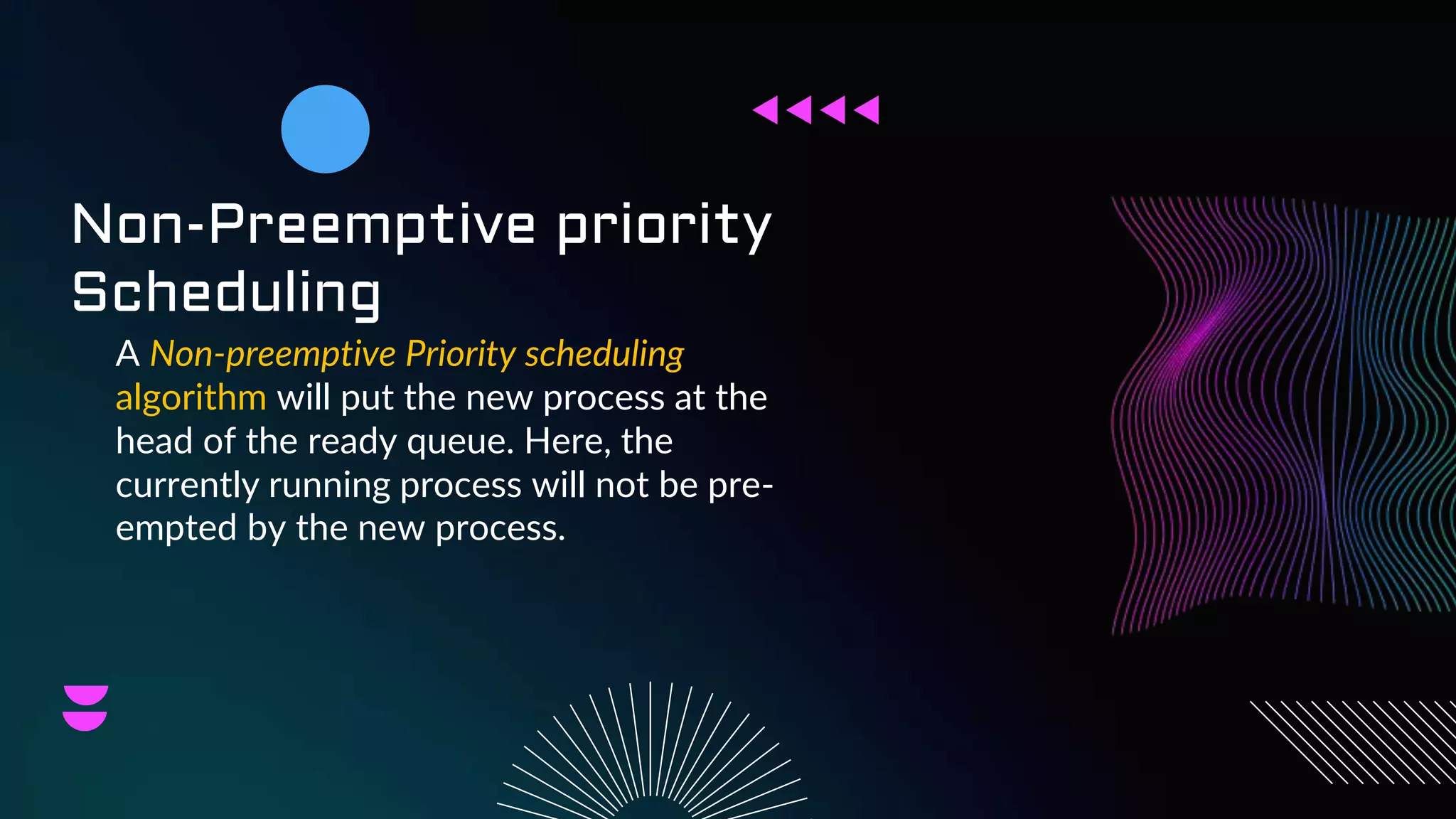 Non-Preemptive priority Scheduling

A Non-preemptive Priority scheduling algorithm will put the new process at the head of the ready queue. Here, the currently running process will not be pre-empted by the new process.